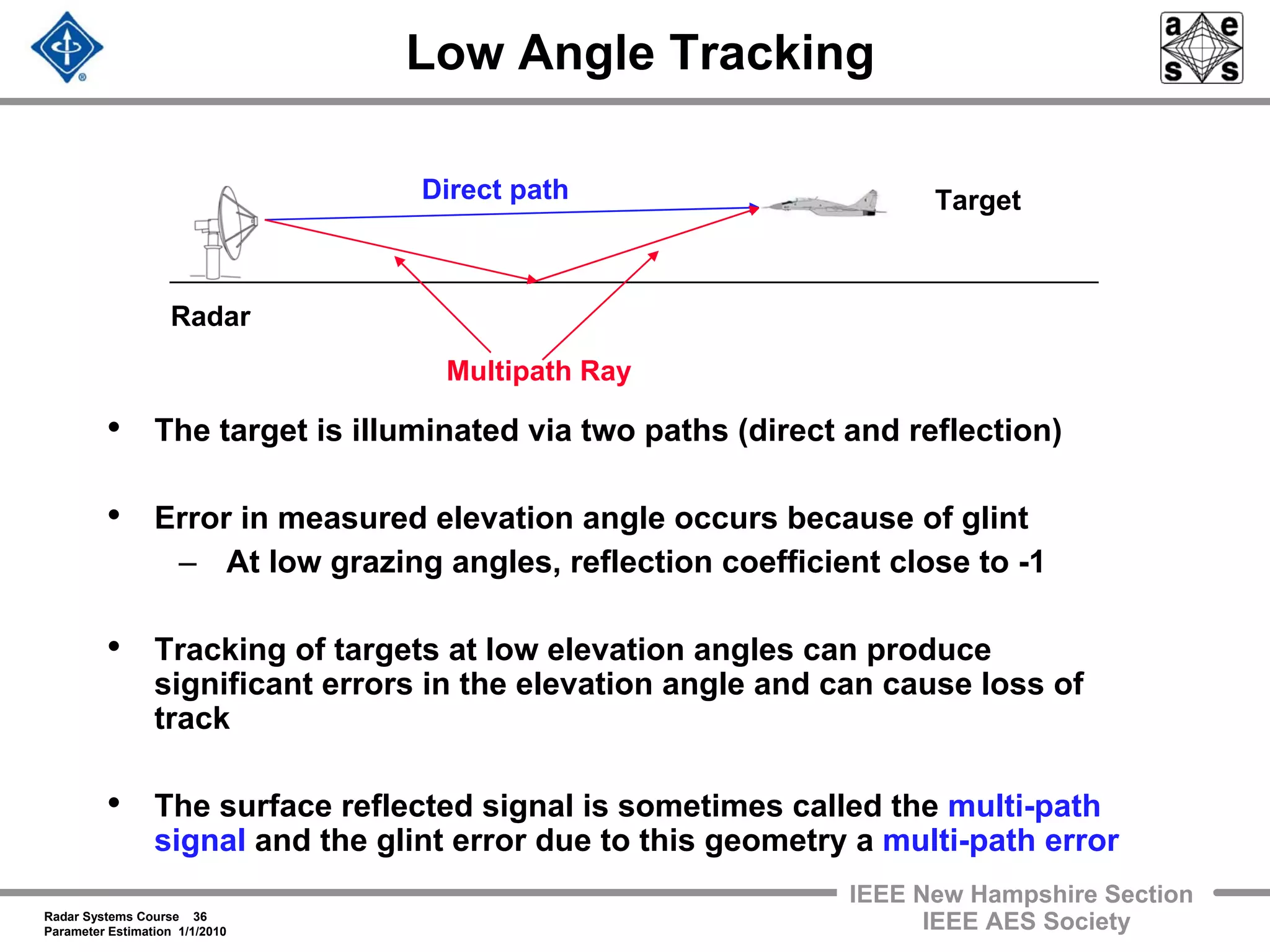 Low Angle Tracking

a e s s

Direct path

Target

Radar

Multipath Ray

• The target is illuminated via two paths (direct and reflection)

• Error in measured elevation angle occurs because of glint
– At low grazing angles, reflection coefficient close to -1

• Tracking of targets at low elevation angles can produce significant errors in the elevation angle and can cause loss of track

• The surface reflected signal is sometimes called the multi-path signal and the glint error due to this geometry a multi-path error

Radar Systems Course 36
Parameter Estimation 1/1/2010

IEEE New Hampshire Section
IEEE AES Society